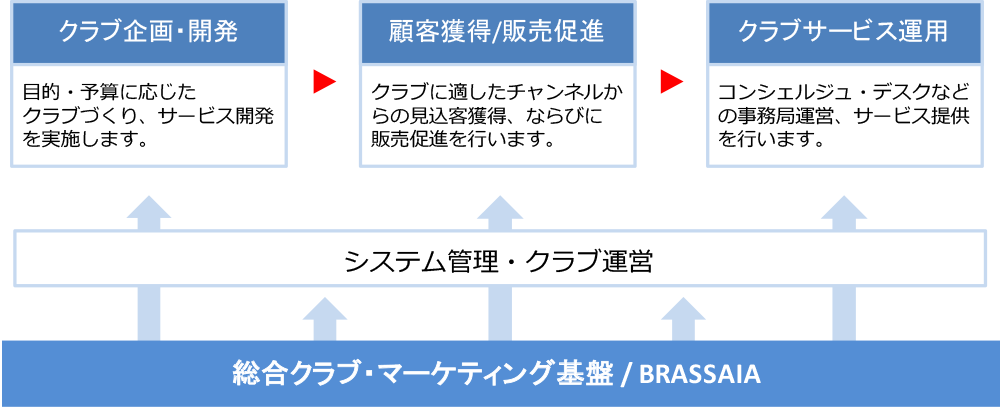 クラブ企画・開発

目的・予算に応じたクラブづくり、サービス開発を実施します。

顧客獲得/販売促進

クラブに適したチャンネルからの見込客獲得、ならびに販売促進を行います。

クラブサービス運用

コンシェルジュ・デスクなどの事務局運営、サービス提供を行います。

システム管理・クラブ運営

総合クラブ・マーケティング基盤 / BRASSAIA